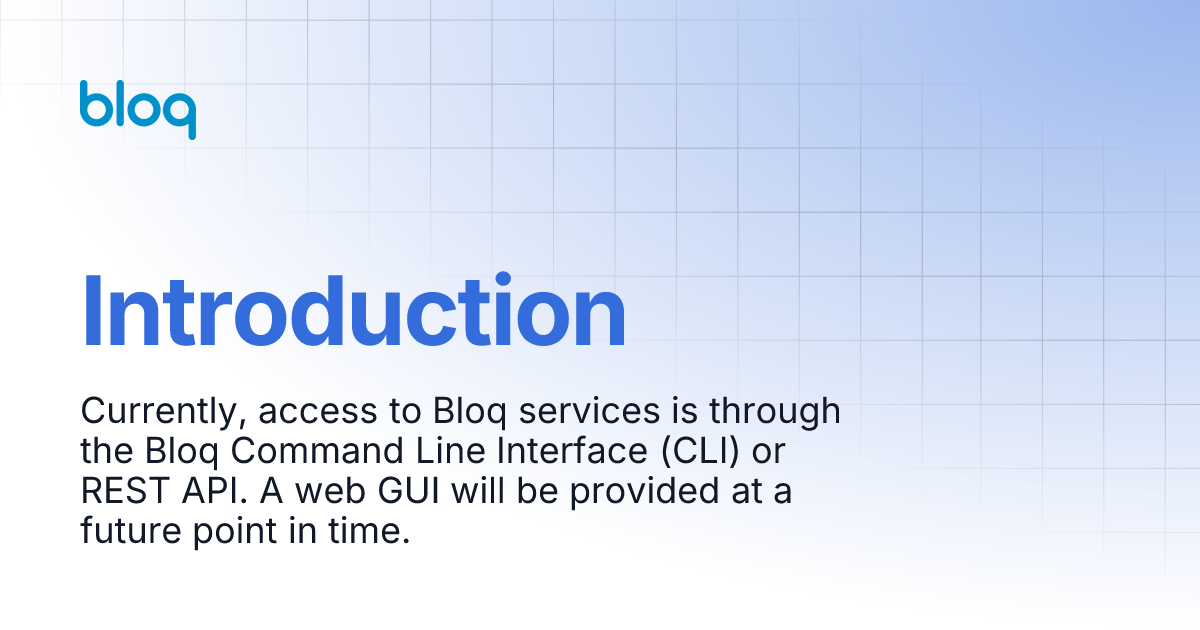 bloq

Introduction

Currently, access to Bloq services is through the Bloq Command Line Interface (CLI) or REST API. A web GUI will be provided at a future point in time.